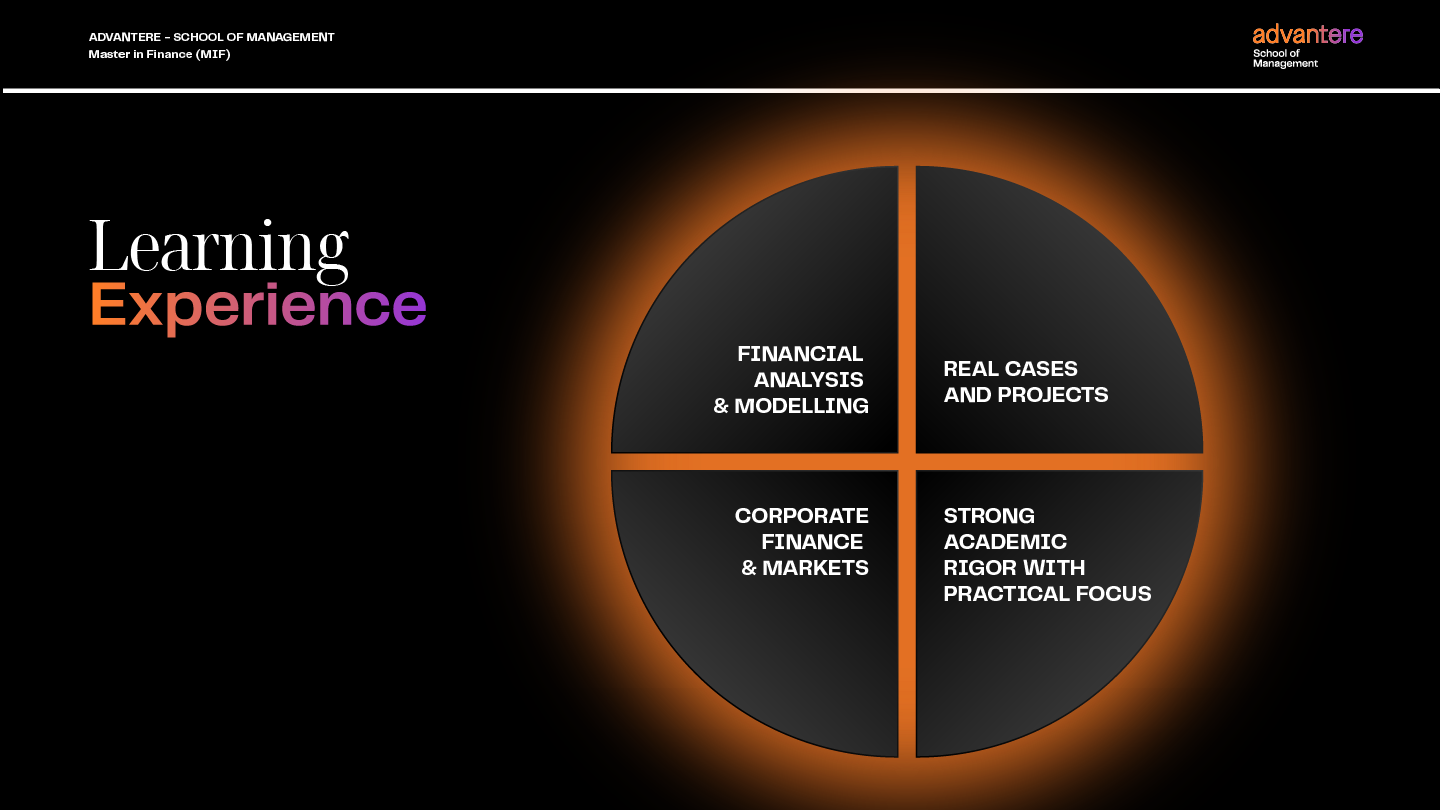 ADVANTERE – SCHOOL OF MANAGEMENT
Master in Finance (MIF)

advantere
School of Management

Learning
Experience

FINANCIAL ANALYSIS & MODELLING

REAL CASES AND PROJECTS

CORPORATE FINANCE & MARKETS

STRONG ACADEMIC RIGOR WITH PRACTICAL FOCUS